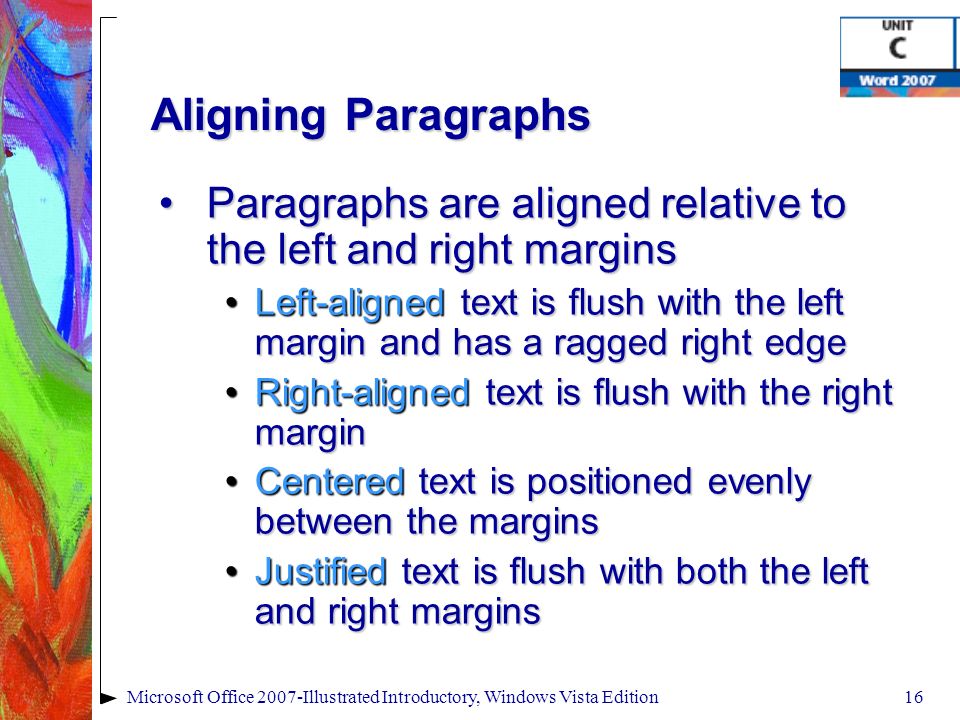 UNIT
C
Word 2007

Aligning Paragraphs

• Paragraphs are aligned relative to the left and right margins

• Left-aligned text is flush with the left margin and has a ragged right edge

• Right-aligned text is flush with the right margin

• Centered text is positioned evenly between the margins

• Justified text is flush with both the left and right margins

Microsoft Office 2007-Illustrated Introductory, Windows Vista Edition 16